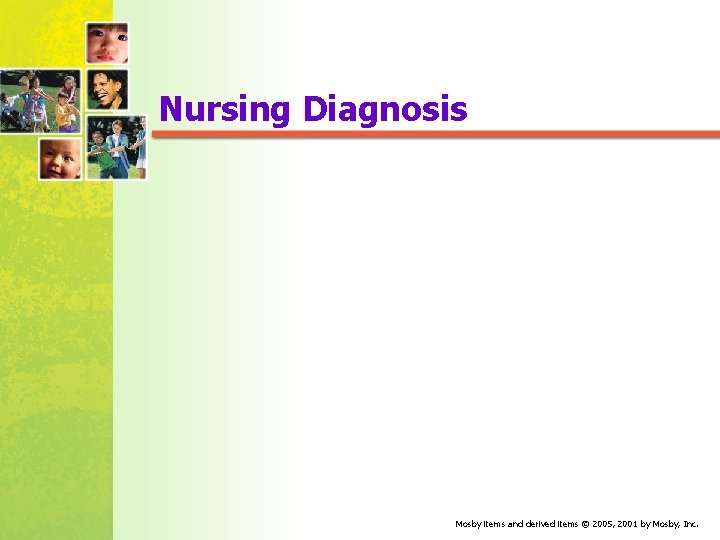 Nursing Diagnosis

Mosby items and derived items © 2005, 2001 by Mosby, Inc.